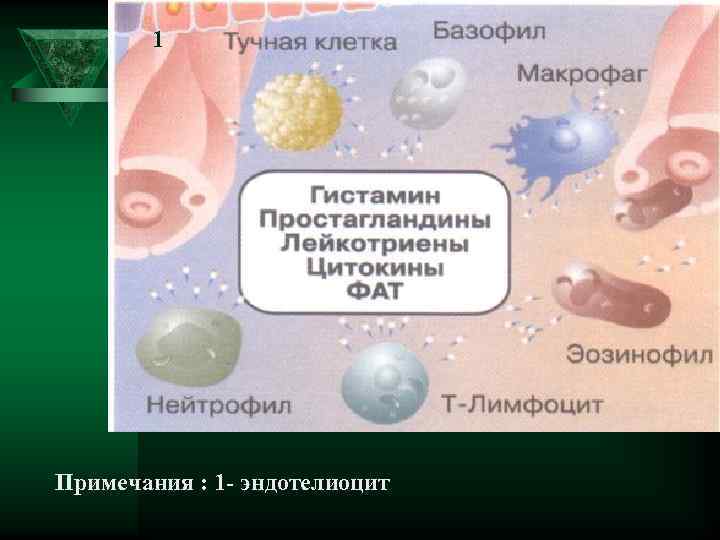 1

Тучная клетка

Базофил

Макрофаг

Гистамин
Простагландины
Лейкотриены
Цитокины
ФАТ

Эозинофил

Нейтрофил

Т-Лимфоцит

Примечания : 1- эндотелиоцит